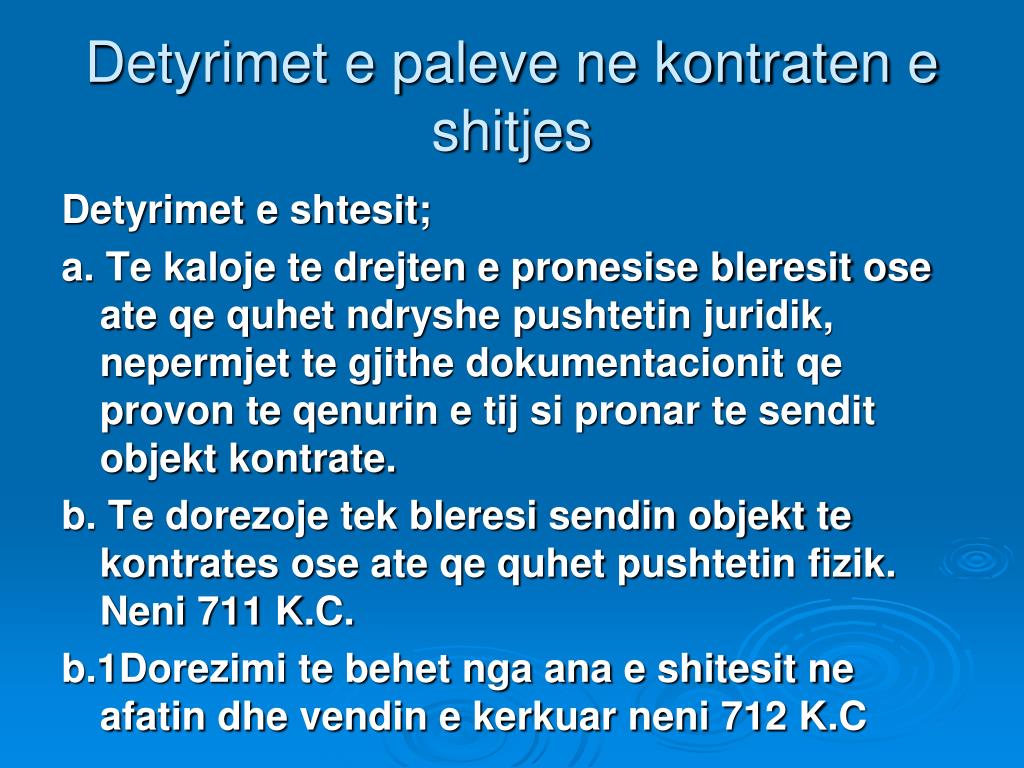 Detyrimet e paleve ne kontraten e shitjes

Detyrimet e shtesit;

a. Te kaloje te drejten e pronesise bleresit ose ate qe quhet ndryshe pushtetin juridik, nepermjet te gjithe dokumentacionit qe provon te qenurin e tij si pronar te sendit objekt kontrate.

b. Te dorezoje tek bleresi sendin objekt te kontrates ose ate qe quhet pushtetin fizik. Neni 711 K.C.

b.1Dorezimi te behet nga ana e shitesit ne afatin dhe vendin e kerkuar neni 712 K.C